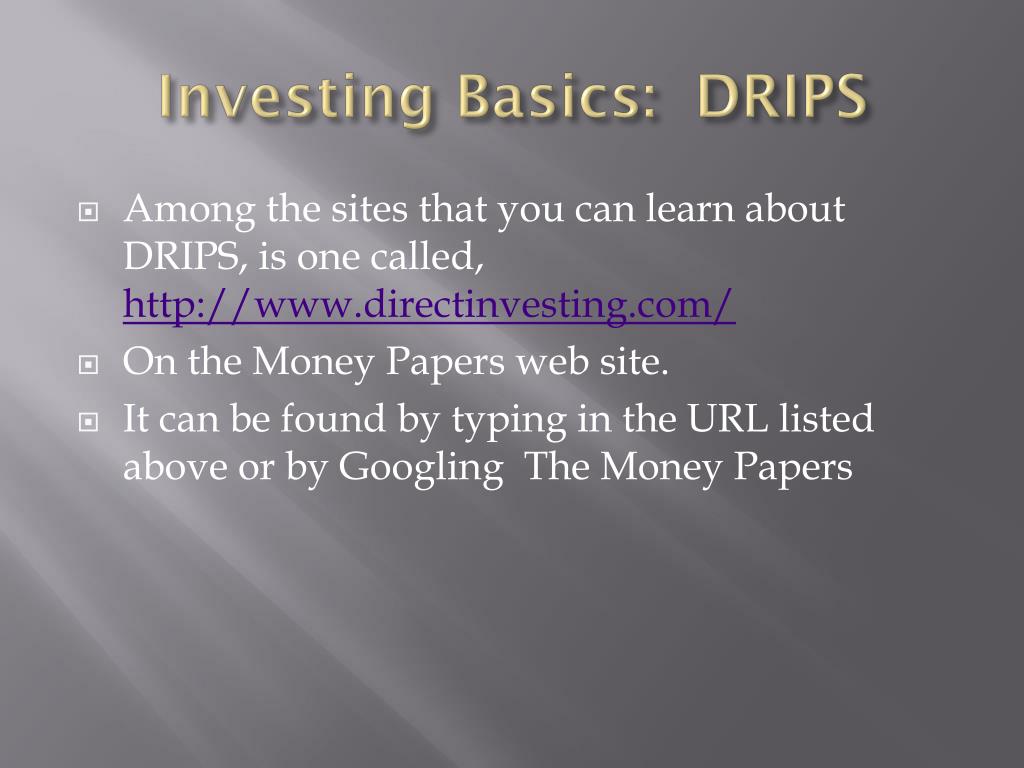 Investing Basics: DRIPS

Among the sites that you can learn about DRIPS, is one called, http://www.directinvesting.com/

On the Money Papers web site.

It can be found by typing in the URL listed above or by Googling The Money Papers